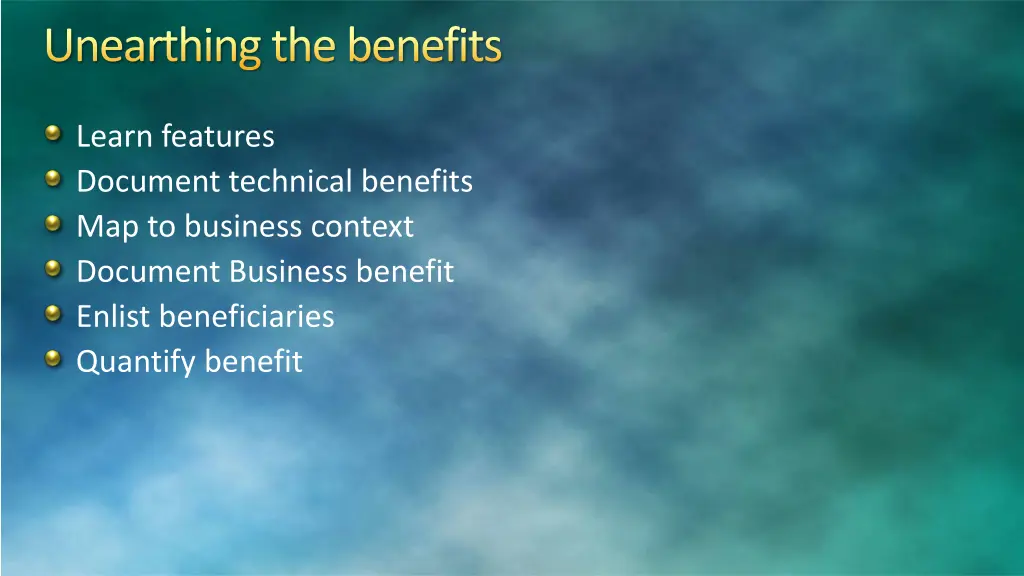 Unearthing the benefits

- Learn features
- Document technical benefits
- Map to business context
- Document Business benefit
- Enlist beneficiaries
- Quantify benefit